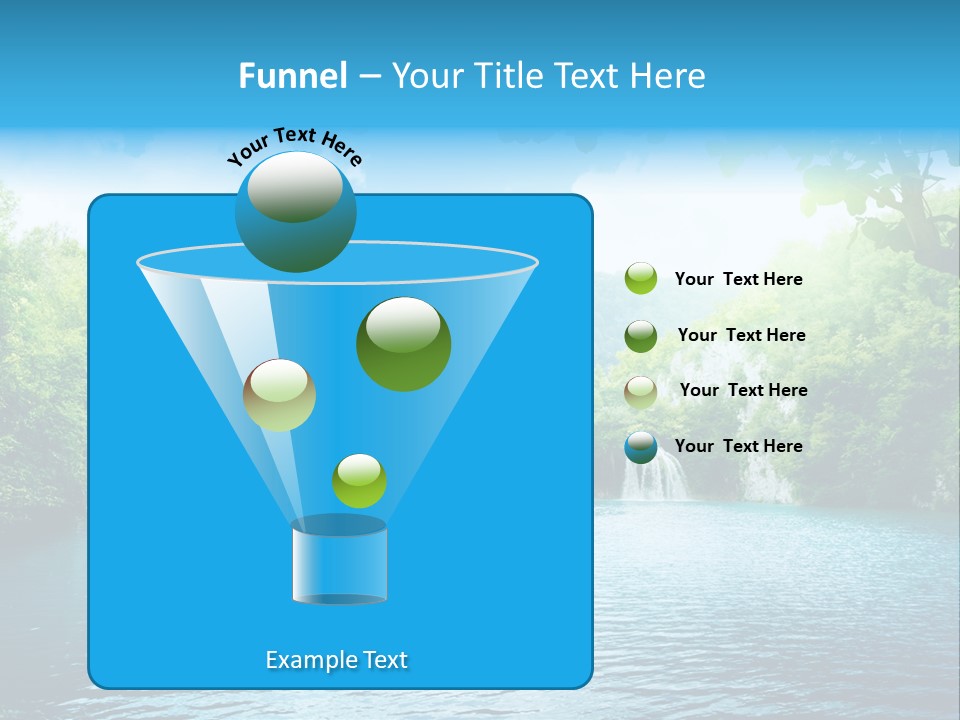 Funnel – Your Title Text Here

Your Text Here

Your Text Here

Your Text Here

Your Text Here

Your Text Here

Example Text